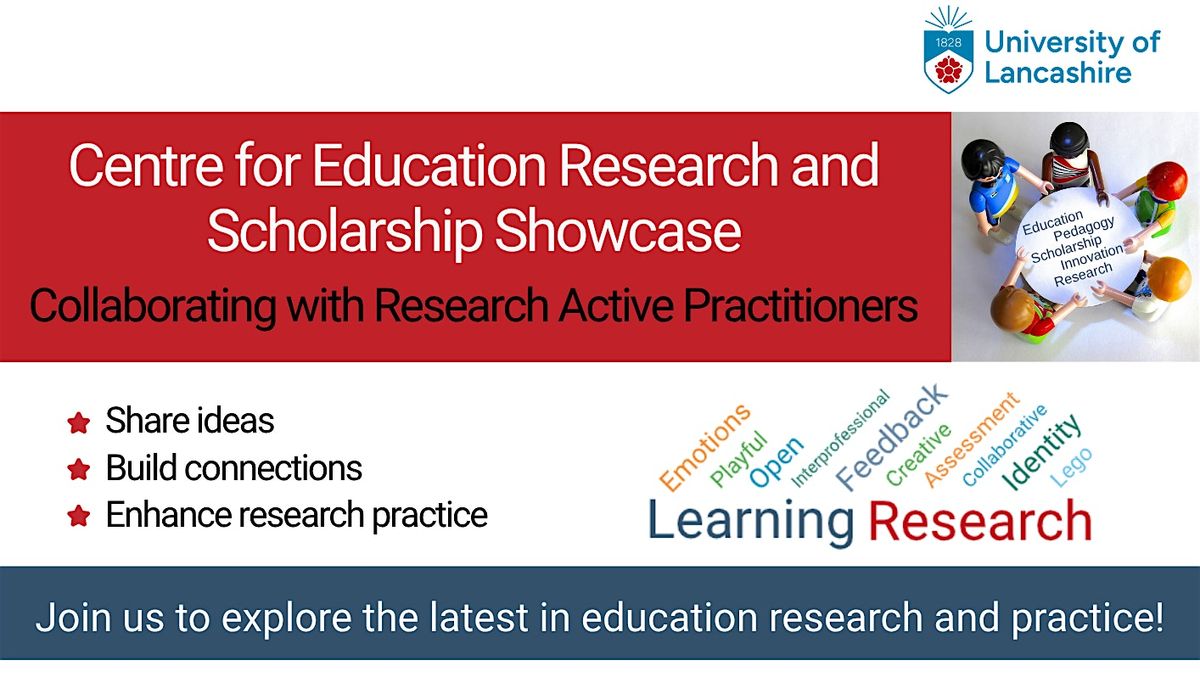 1828

University of Lancashire

Centre for Education Research and Scholarship Showcase

Collaborating with Research Active Practitioners

Education
Pedagogy
Scholarship
Innovation
Research

Share ideas
Build connections
Enhance research practice

Emotions Playful Open Interprofessional Feedback Creative Assessment Collaborative Identity Lego
Learning Research

Join us to explore the latest in education research and practice!